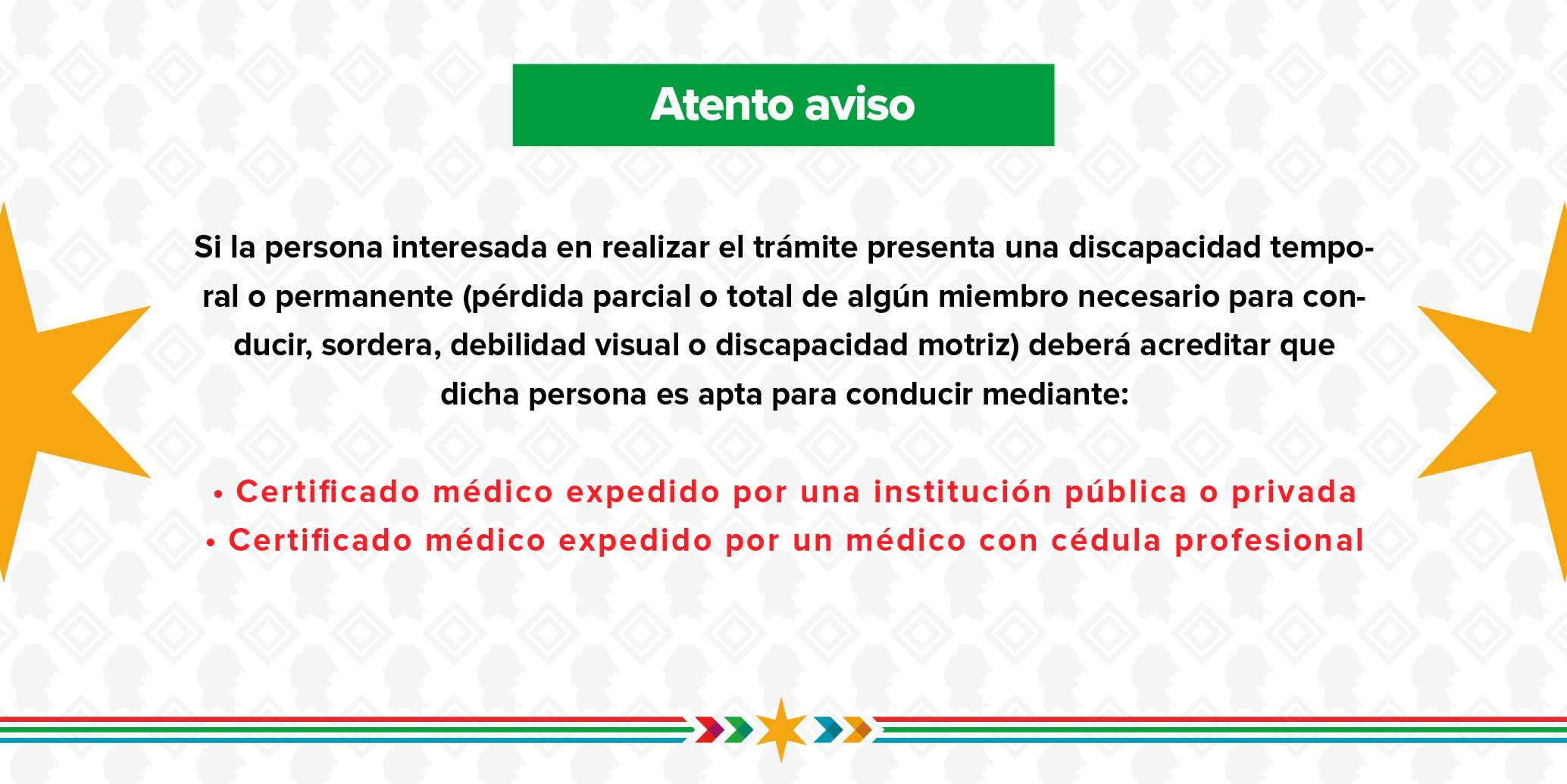 Atento aviso

Si la persona interesada en realizar el trámite presenta una discapacidad temporal o permanente (pérdida parcial o total de algún miembro necesario para conducir, sordera, debilidad visual o discapacidad motriz) deberá acreditar que dicha persona es apta para conducir mediante:

• Certificado médico expedido por una institución pública o privada
• Certificado médico expedido por un médico con cédula profesional